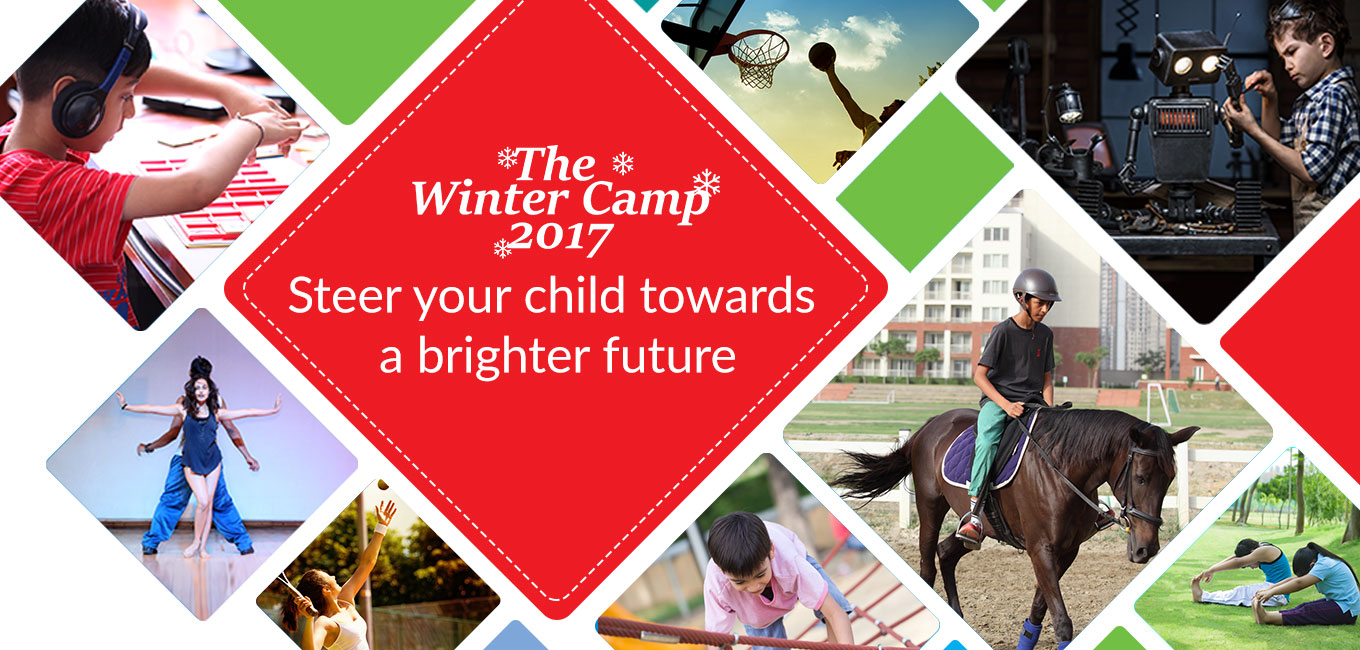 The Winter Camp 2017

Steer your child towards a brighter future